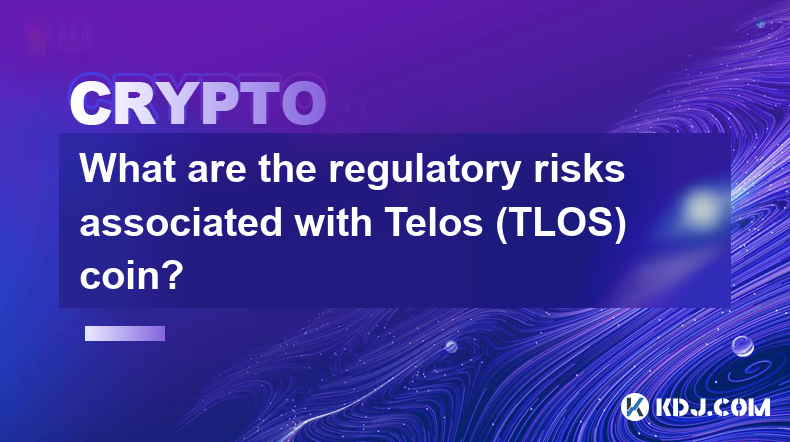 CRYPTO

What are the regulatory risks associated with Telos (TLOS) coin?

KDJ.COM